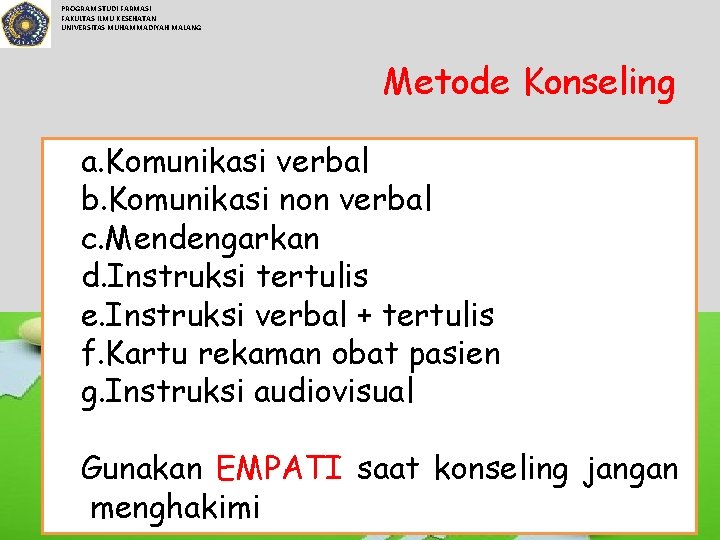 PROGRAM STUDI FARMASI
FAKULTAS ILMU KESEHATAN
UNIVERSITAS MUHAMMADIYAH MALANG

Metode Konseling

a.Komunikasi verbal
b.Komunikasi non verbal
c.Mendengarkan
d.Instruksi tertulis
e.Instruksi verbal + tertulis
f.Kartu rekaman obat pasien
g.Instruksi audiovisual

Gunakan EMPATI saat konseling jangan menghakimi